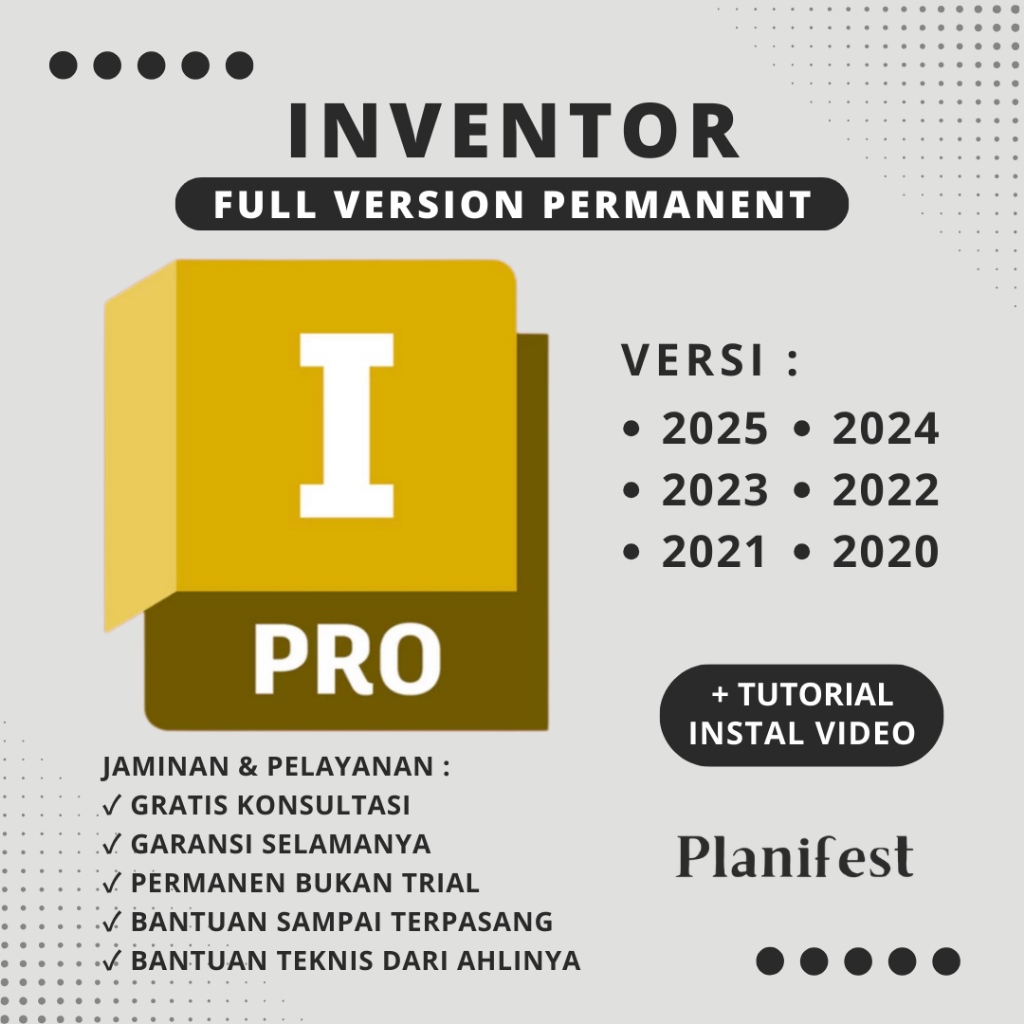 INVENTOR
FULL VERSION PERMANENT

I
PRO

VERSI :
• 2025 • 2024
• 2023 • 2022
• 2021 • 2020

+ TUTORIAL INSTAL VIDEO

JAMINAN & PELAYANAN :
✓ GRATIS KONSULTASI
✓ GARANSI SELAMANYA
✓ PERMANEN BUKAN TRIAL
✓ BANTUAN SAMPAI TERPASANG
✓ BANTUAN TEKNIS DARI AHLINYA

Planifest